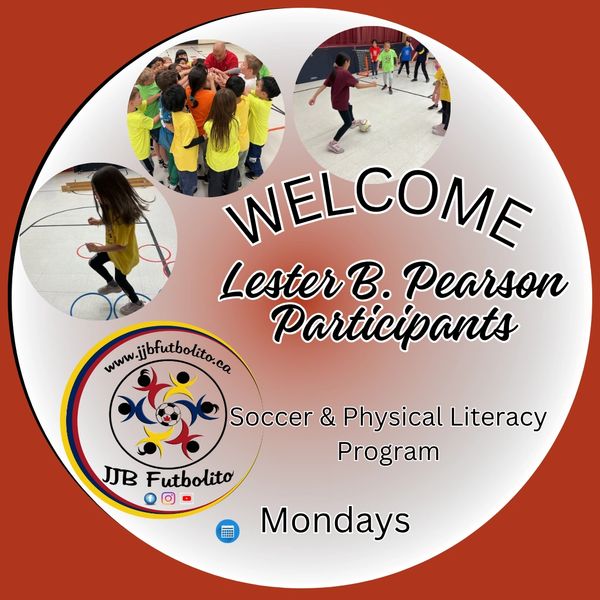 WELCOME

Lester B. Pearson Participants

www.jjbfutbolito.ca

JJB Futbolito

Soccer & Physical Literacy Program

Mondays